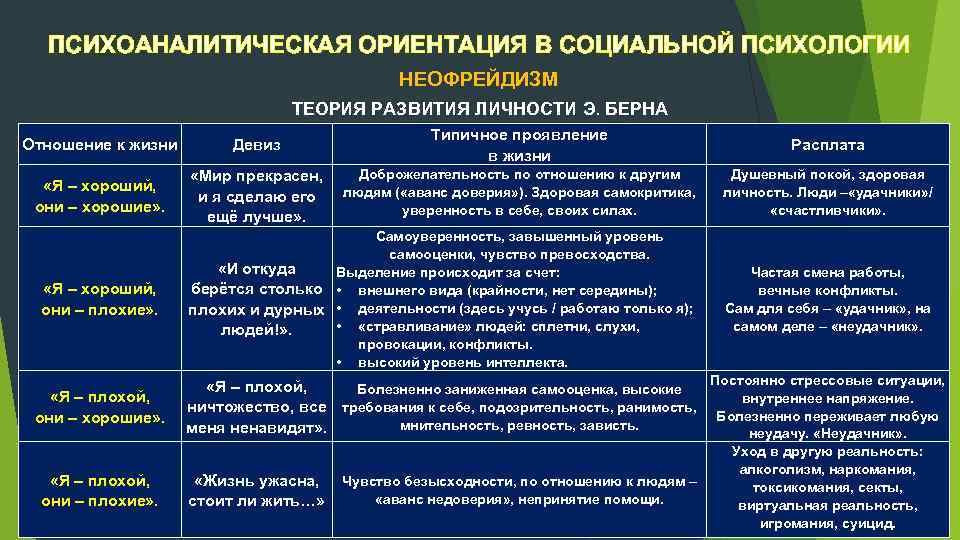 ПСИХОАНАЛИТИЧЕСКАЯ ОРИЕНТАЦИЯ В СОЦИАЛЬНОЙ ПСИХОЛОГИИ

НЕОФРЕЙДИЗМ

ТЕОРИЯ РАЗВИТИЯ ЛИЧНОСТИ Э. БЕРНА

| Отношение к жизни | Девиз | Типичное проявление в жизни | Расплата |
|---|---|---|---|
| «Я – хороший, они – хорошие». | «Мир прекрасен, и я сделаю его ещё лучше». | Доброжелательность по отношению к другим людям («аванс доверия»). Здоровая самокритика, уверенность в себе, своих силах. | Душевный покой, здоровая личность. Люди –«удачники»/ «счастливчики». |
| «Я – хороший, они – плохие». | «И откуда берётся столько плохих и дурных людей!». | Самоуверенность, завышенный уровень самооценки, чувство превосходства. Выделение происходит за счет: • внешнего вида (крайности, нет середины); • деятельности (здесь учусь / работаю только я); • «стравливание» людей: сплетни, слухи, провокации, конфликты. • высокий уровень интеллекта. | Частая смена работы, вечные конфликты. Сам для себя – «удачник», на самом деле – «неудачник». |
| «Я – плохой, они – хорошие». | «Я – плохой, ничтожество, все меня ненавидят». | Болезненно заниженная самооценка, высокие требования к себе, подозрительность, ранимость, мнительность, ревность, зависть. | Постоянно стрессовые ситуации, внутреннее напряжение. Болезненно переживает любую неудачу. «Неудачник». |
| «Я – плохой, они – плохие». | «Жизнь ужасна, стоит ли жить…» | Чувство безысходности, по отношению к людям – «аванс недоверия», непринятие помощи. | Уход в другую реальность: алкоголизм, наркомания, токсикомания, секты, виртуальная реальность, игромания, суицид. |